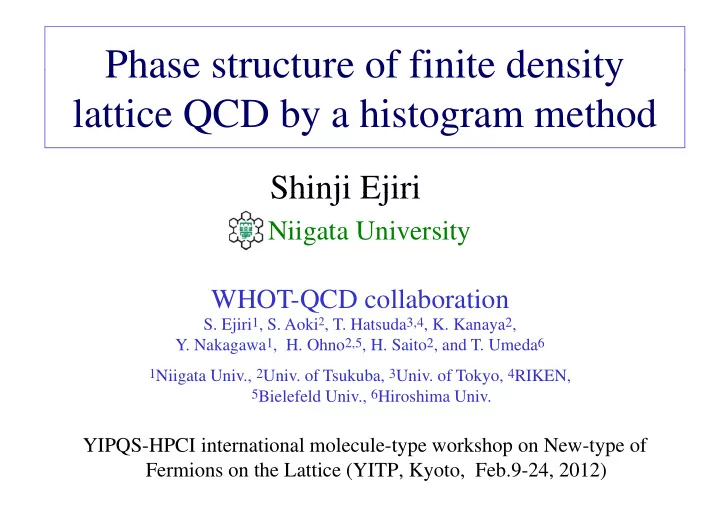 Phase structure of finite density lattice QCD by a histogram method

Shinji Ejiri

Niigata University

WHOT-QCD collaboration

S. Ejiri$^1$, S. Aoki$^2$, T. Hatsuda$^{3,4}$, K. Kanaya$^2$, Y. Nakagawa$^1$, H. Ohno$^{2,5}$, H. Saito$^2$, and T. Umeda$^6$

$^1$Niigata Univ., $^2$Univ. of Tsukuba, $^3$Univ. of Tokyo, $^4$RIKEN, $^5$Bielefeld Univ., $^6$Hiroshima Univ.

YIPQS-HPCI international molecule-type workshop on New-type of Fermions on the Lattice (YITP, Kyoto, Feb.9-24, 2012)